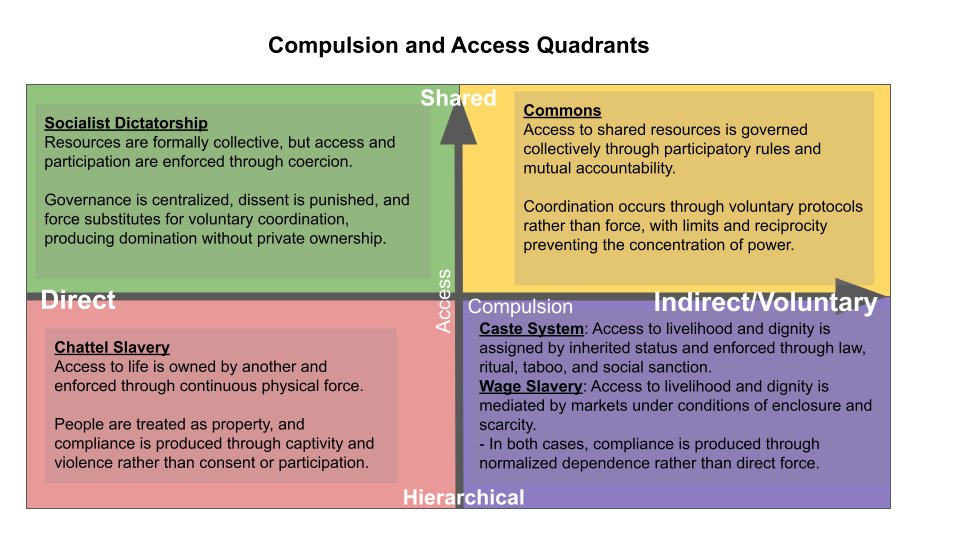 Compulsion and Access Quadrants

Shared

Socialist Dictatorship
Resources are formally collective, but access and participation are enforced through coercion.

Governance is centralized, dissent is punished, and force substitutes for voluntary coordination, producing domination without private ownership.

Commons
Access to shared resources is governed collectively through participatory rules and mutual accountability.

Coordination occurs through voluntary protocols rather than force, with limits and reciprocity preventing the concentration of power.

Direct

Access

Compulsion

Indirect/Voluntary

Chattel Slavery
Access to life is owned by another and enforced through continuous physical force.

People are treated as property, and compliance is produced through captivity and violence rather than consent or participation.

Caste System: Access to livelihood and dignity is assigned by inherited status and enforced through law, ritual, taboo, and social sanction.
Wage Slavery: Access to livelihood and dignity is mediated by markets under conditions of enclosure and scarcity.
- In both cases, compliance is produced through normalized dependence rather than direct force.

Hierarchical